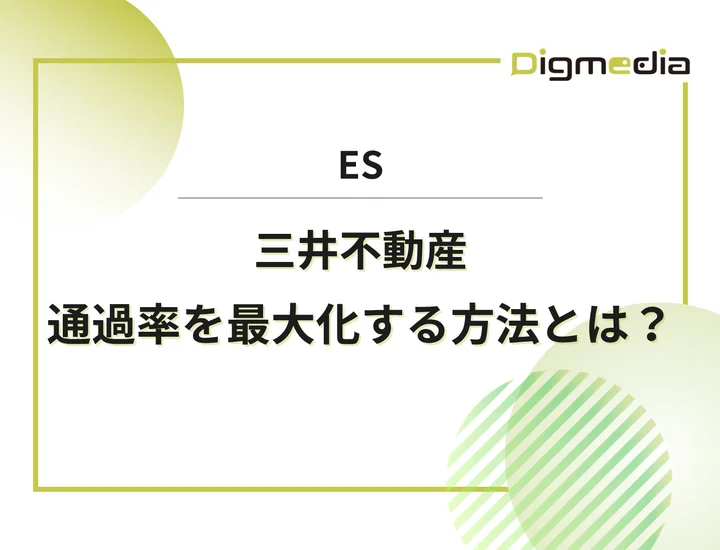 Digmedia

ES

三井不動産
通過率を最大化する方法とは？